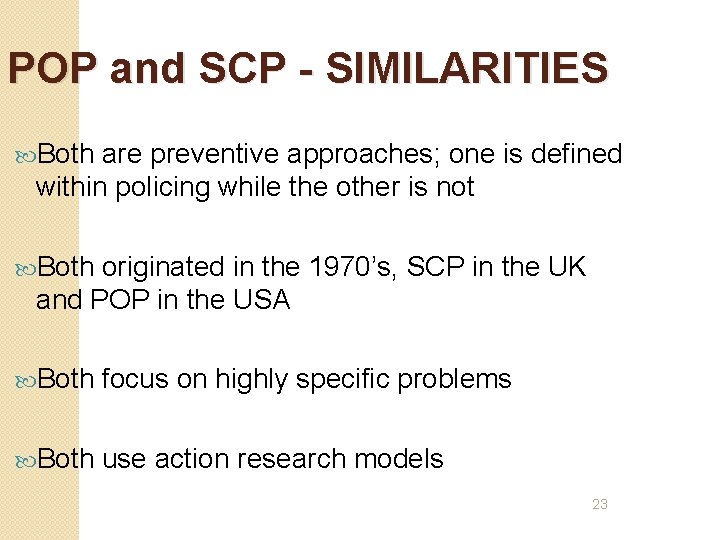 POP and SCP - SIMILARITIES

Both are preventive approaches; one is defined within policing while the other is not

Both originated in the 1970’s, SCP in the UK and POP in the USA

Both focus on highly specific problems

Both use action research models

23